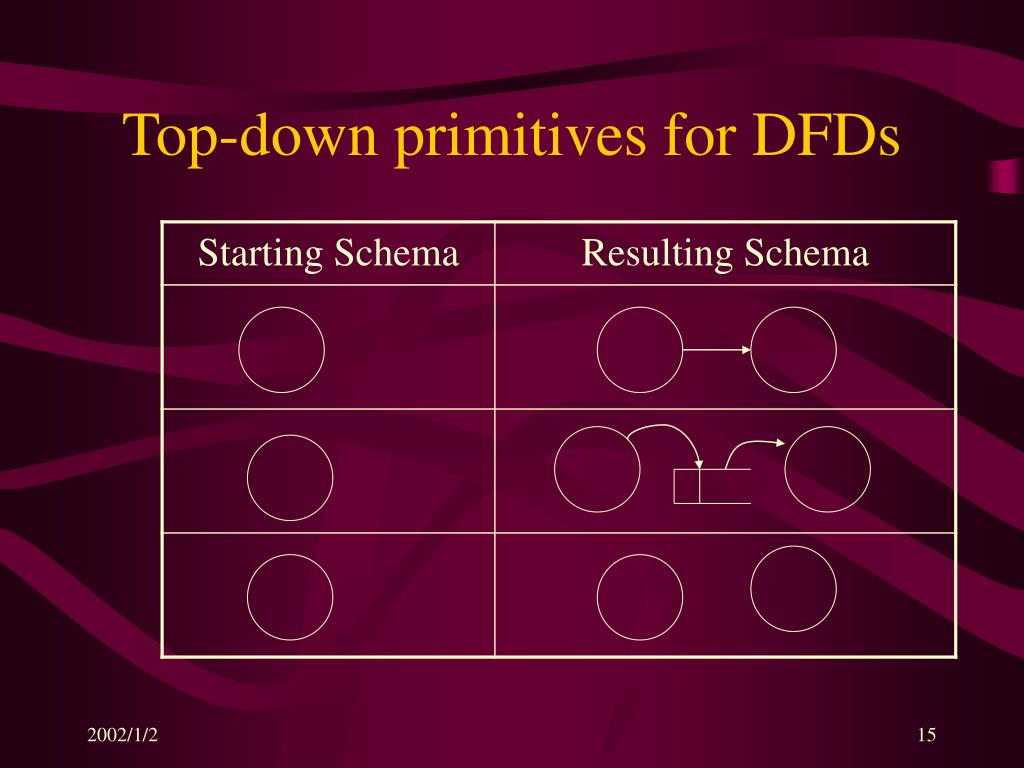 Top-down primitives for DFDs

| Starting Schema | Resulting Schema |
|---|---|
| | |
| | |
| | |

2002/1/2

15